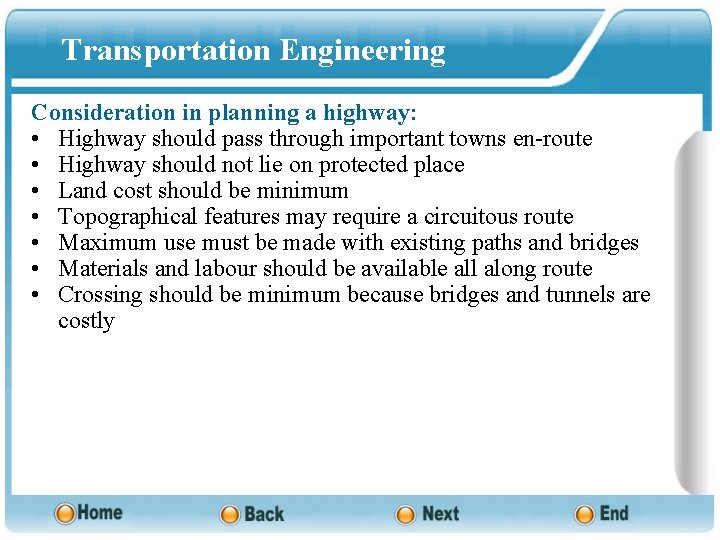 Transportation Engineering

Consideration in planning a highway:
• Highway should pass through important towns en-route
• Highway should not lie on protected place
• Land cost should be minimum
• Topographical features may require a circuitous route
• Maximum use must be made with existing paths and bridges
• Materials and labour should be available all along route
• Crossing should be minimum because bridges and tunnels are costly

Home Back Next End